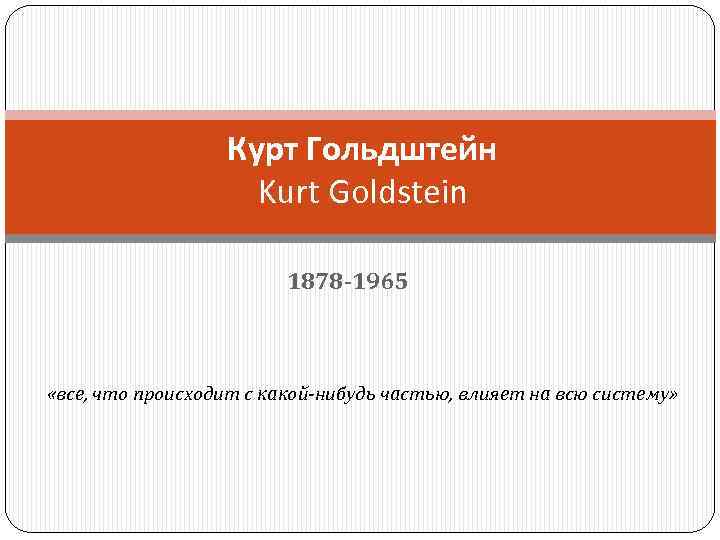 Курт Гольдштейн
Kurt Goldstein

1878-1965

«все, что происходит с какой-нибудь частью, влияет на всю систему»